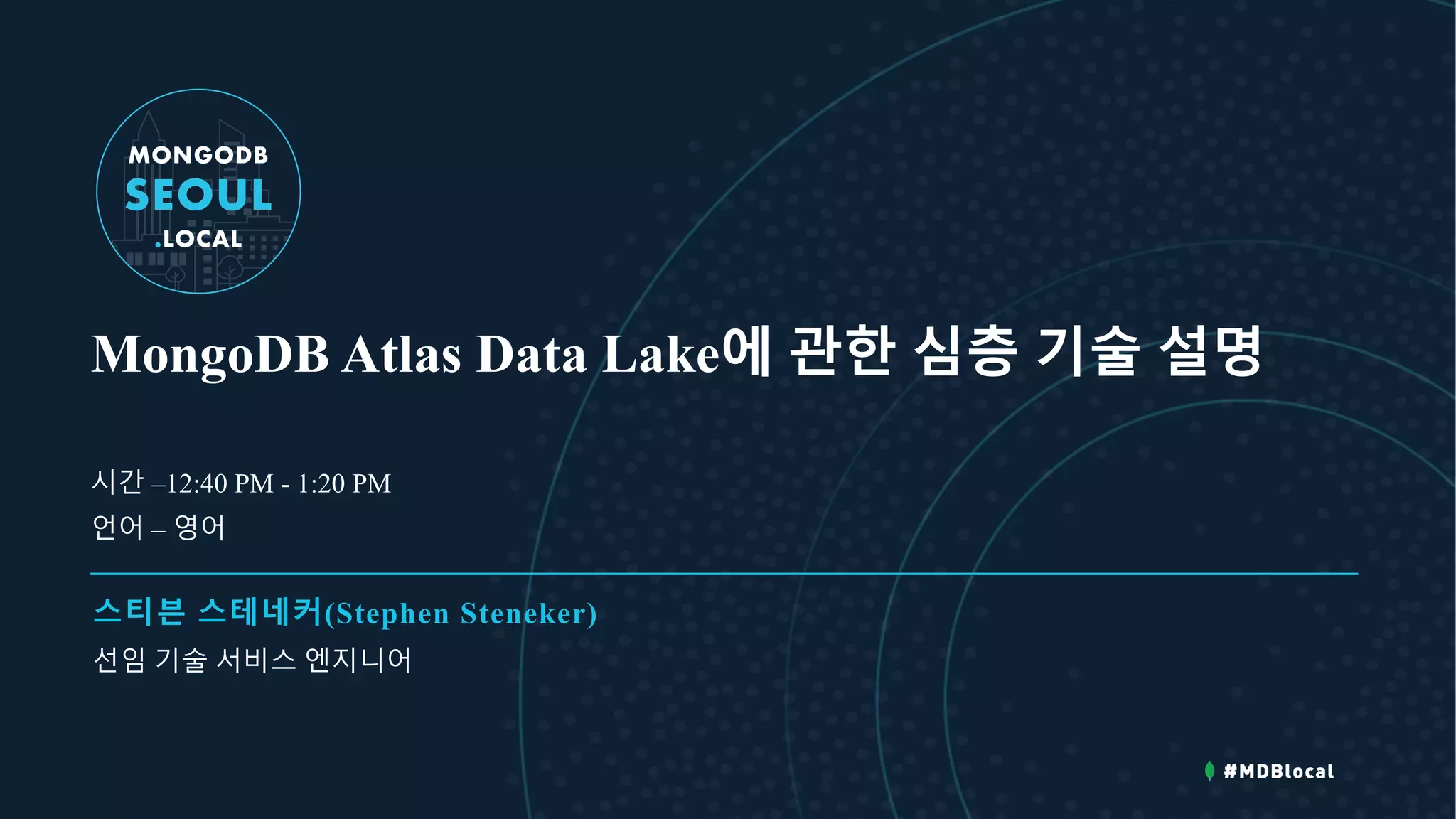 MONGODB
SEOUL
.LOCAL

MongoDB Atlas Data Lake에 관한 심층 기술 설명

시간 –12:40 PM - 1:20 PM
언어 – 영어

스티븐 스테네커(Stephen Steneker)
선임 기술 서비스 엔지니어

#MDBlocal